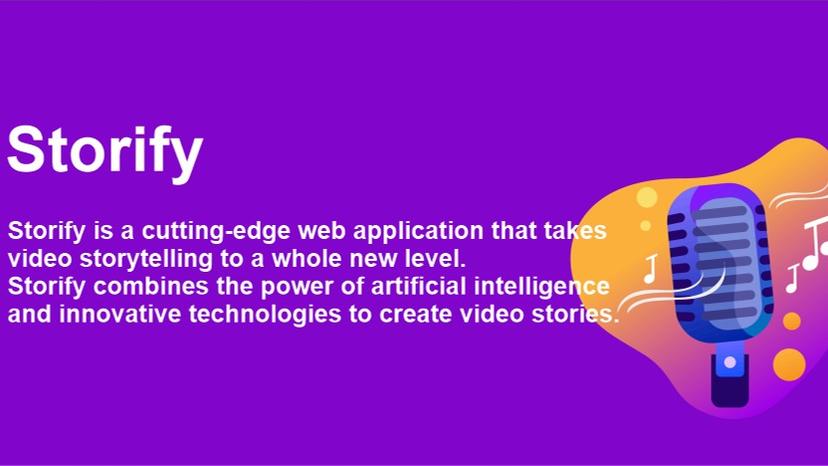 Storify

Storify is a cutting-edge web application that takes video storytelling to a whole new level.
Storify combines the power of artificial intelligence and innovative technologies to create video stories.